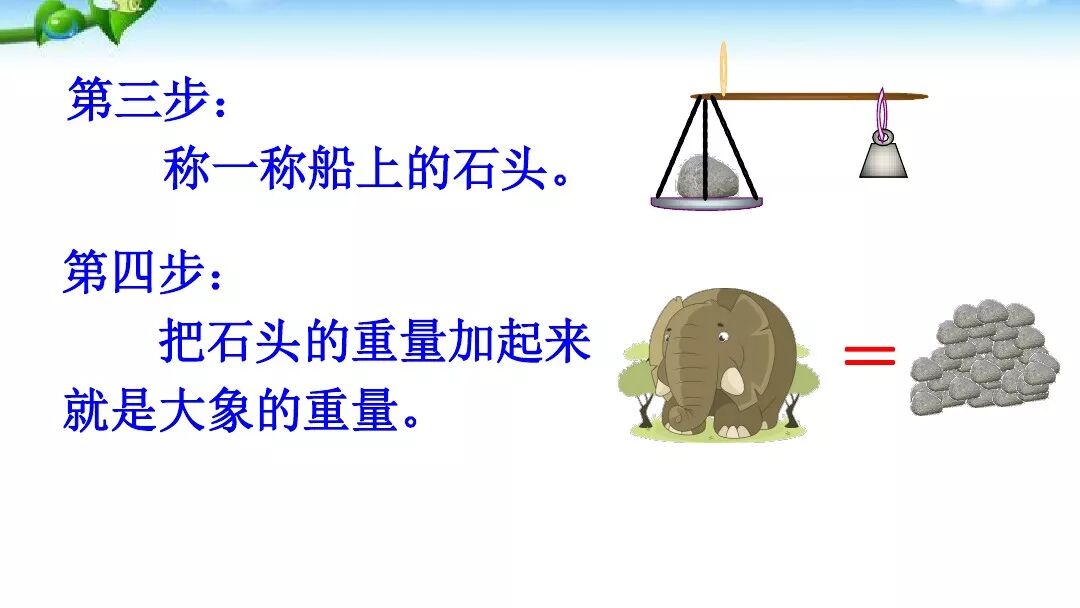 第三步：

称一称船上的石头。

第四步：

把石头的重量加起来就是大象的重量。

=